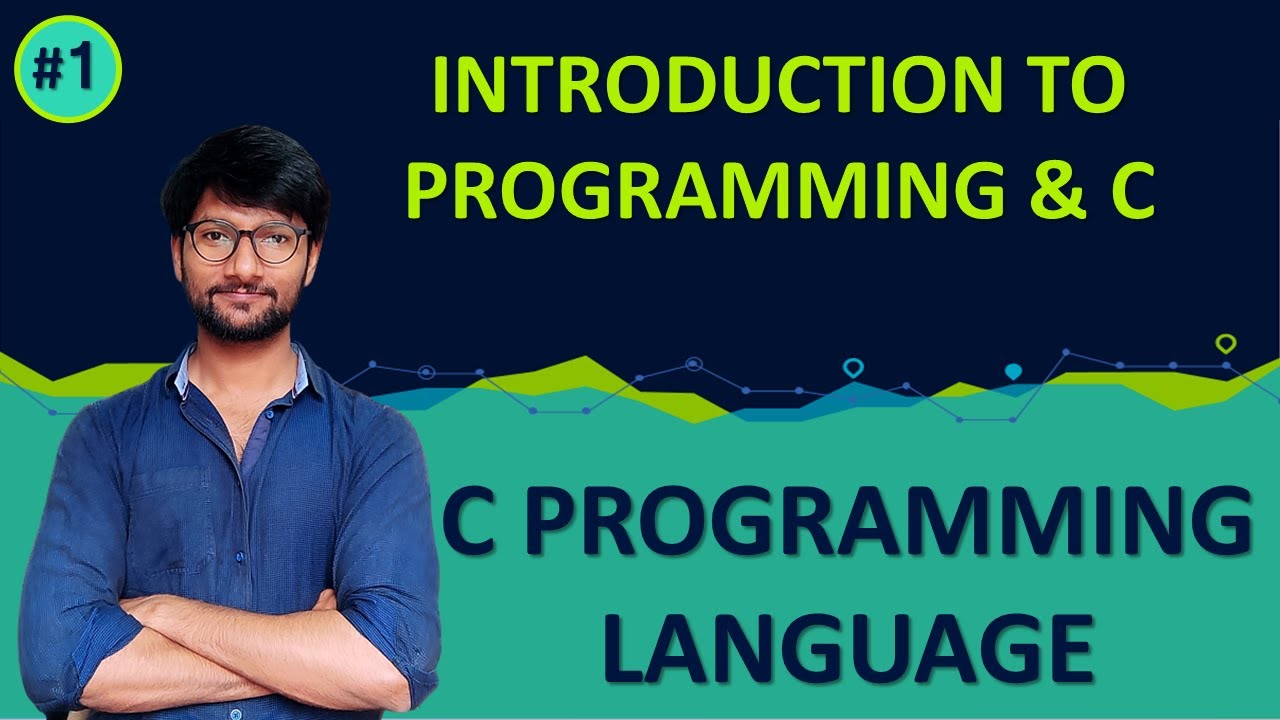 #1

INTRODUCTION TO PROGRAMMING & C

C PROGRAMMING LANGUAGE